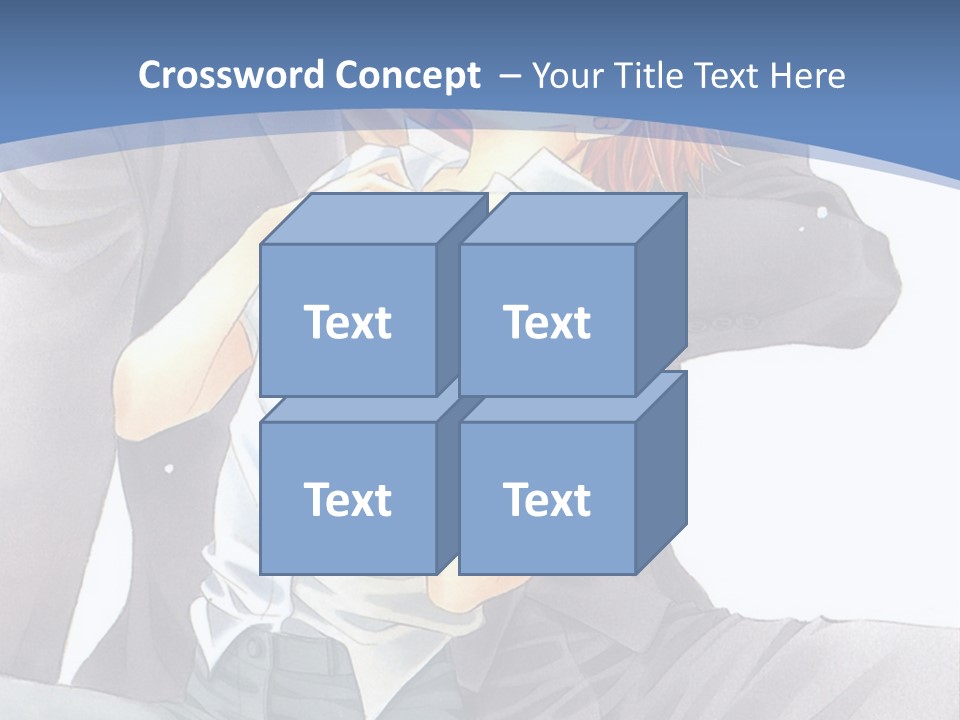 Crossword Concept – Your Title Text Here

Text

Text

Text

Text